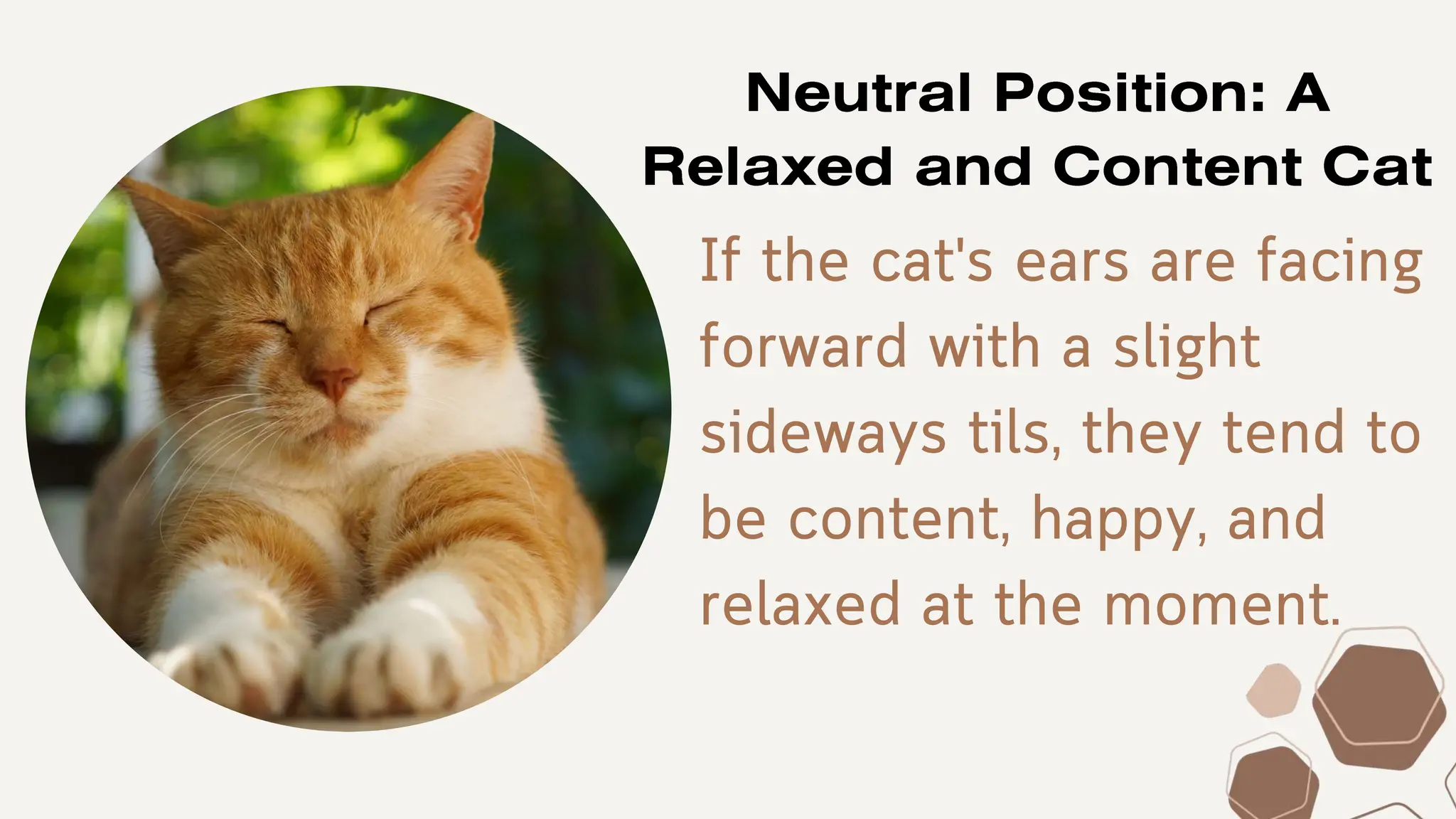 Neutral Position: A Relaxed and Content Cat

If the cat's ears are facing forward with a slight sideways tils, they tend to be content, happy, and relaxed at the moment.